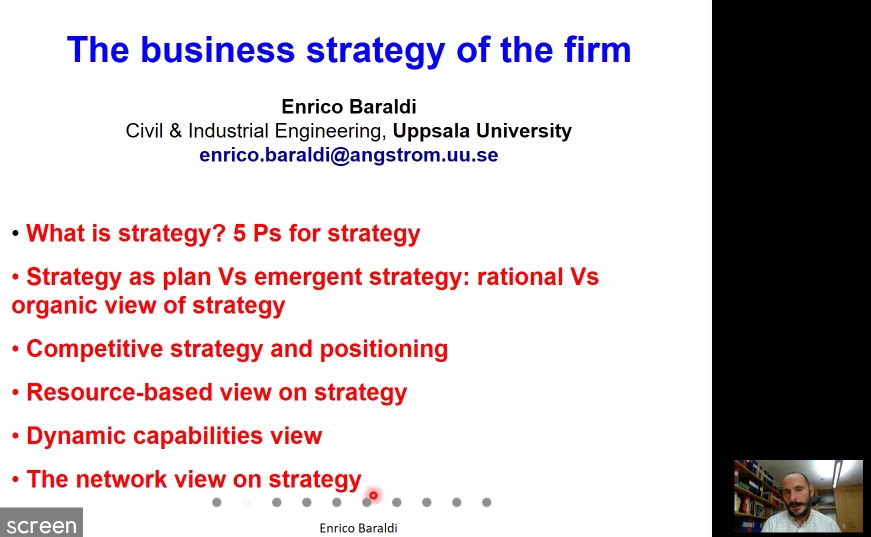 The business strategy of the firm

Enrico Baraldi
Civil & Industrial Engineering, Uppsala University
enrico.baraldi@angstrom.uu.se

• What is strategy? 5 Ps for strategy

• Strategy as plan Vs emergent strategy: rational Vs organic view of strategy

• Competitive strategy and positioning

• Resource-based view on strategy

• Dynamic capabilities view

• The network view on strategy

screen

Enrico Baraldi